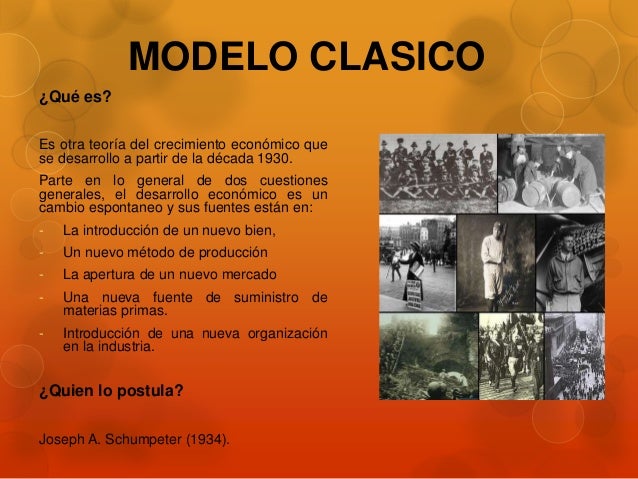 MODELO CLASICO

¿Qué es?

Es otra teoría del crecimiento económico que se desarrollo a partir de la década 1930.

Parte en lo general de dos cuestiones generales, el desarrollo económico es un cambio espontaneo y sus fuentes están en:

- La introducción de un nuevo bien,
- Un nuevo método de producción
- La apertura de un nuevo mercado
- Una nueva fuente de suministro de materias primas.
- Introducción de una nueva organización en la industria.

¿Quien lo postula?

Joseph A. Schumpeter (1934).